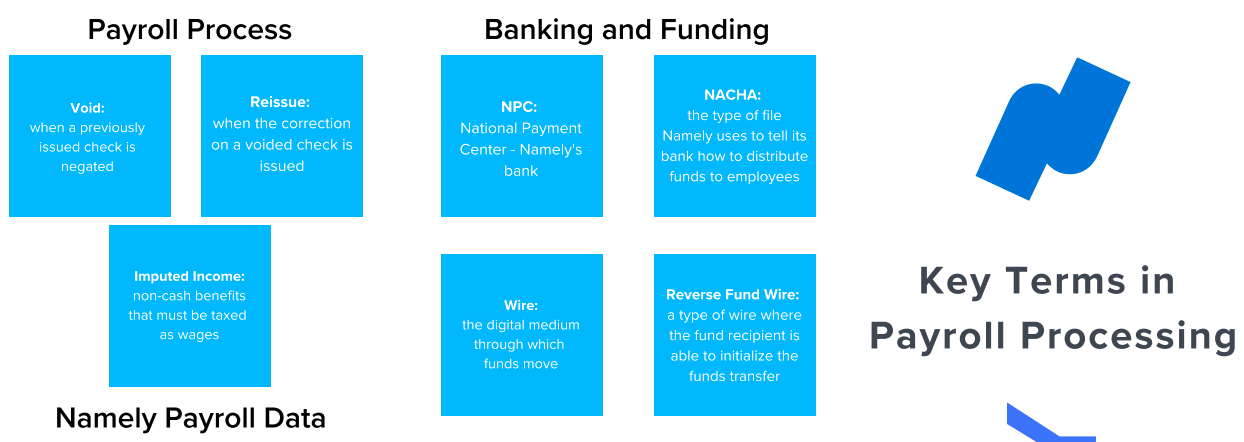 Payroll Process

Void:
when a previously issued check is negated

Reissue:
when the correction on a voided check is issued

Imputed Income:
non-cash benefits that must be taxed as wages

Namely Payroll Data

Banking and Funding

NPC:
National Payment Center - Namely's bank

NACHA:
the type of file Namely uses to tell its bank how to distribute funds to employees

Wire:
the digital medium through which funds move

Reverse Fund Wire:
a type of wire where the fund recipient is able to initialize the funds transfer

Key Terms in Payroll Processing